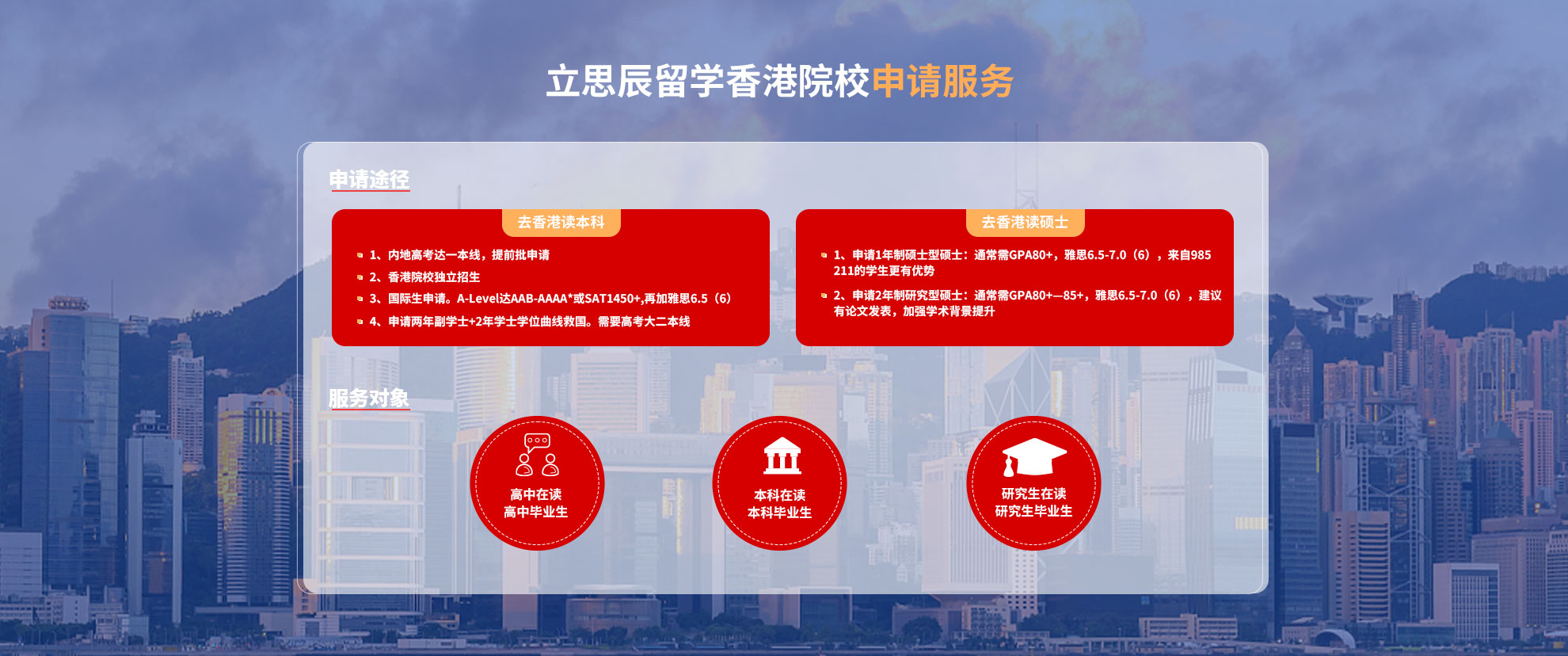 立思辰留学香港院校申请服务

申请途径

去香港读本科

1、内地高考达一本线，提前批申请
2、香港院校独立招生
3、国际生申请。A-Level达AAB-AAAA*或SAT1450+,再加雅思6.5（6）
4、申请两年副学士+2年学士学位曲线救国。需要高考大二本线

去香港读硕士

1、申请1年制硕士型硕士：通常需GPA80+，雅思6.5-7.0（6），来自985 211的学生更有优势
2、申请2年制研究型硕士：通常需GPA80+—85+，雅思6.5-7.0（6），建议有论文发表，加强学术背景提升

服务对象

高中在读
高中毕业生

本科在读
本科毕业生

研究生在读
研究生毕业生